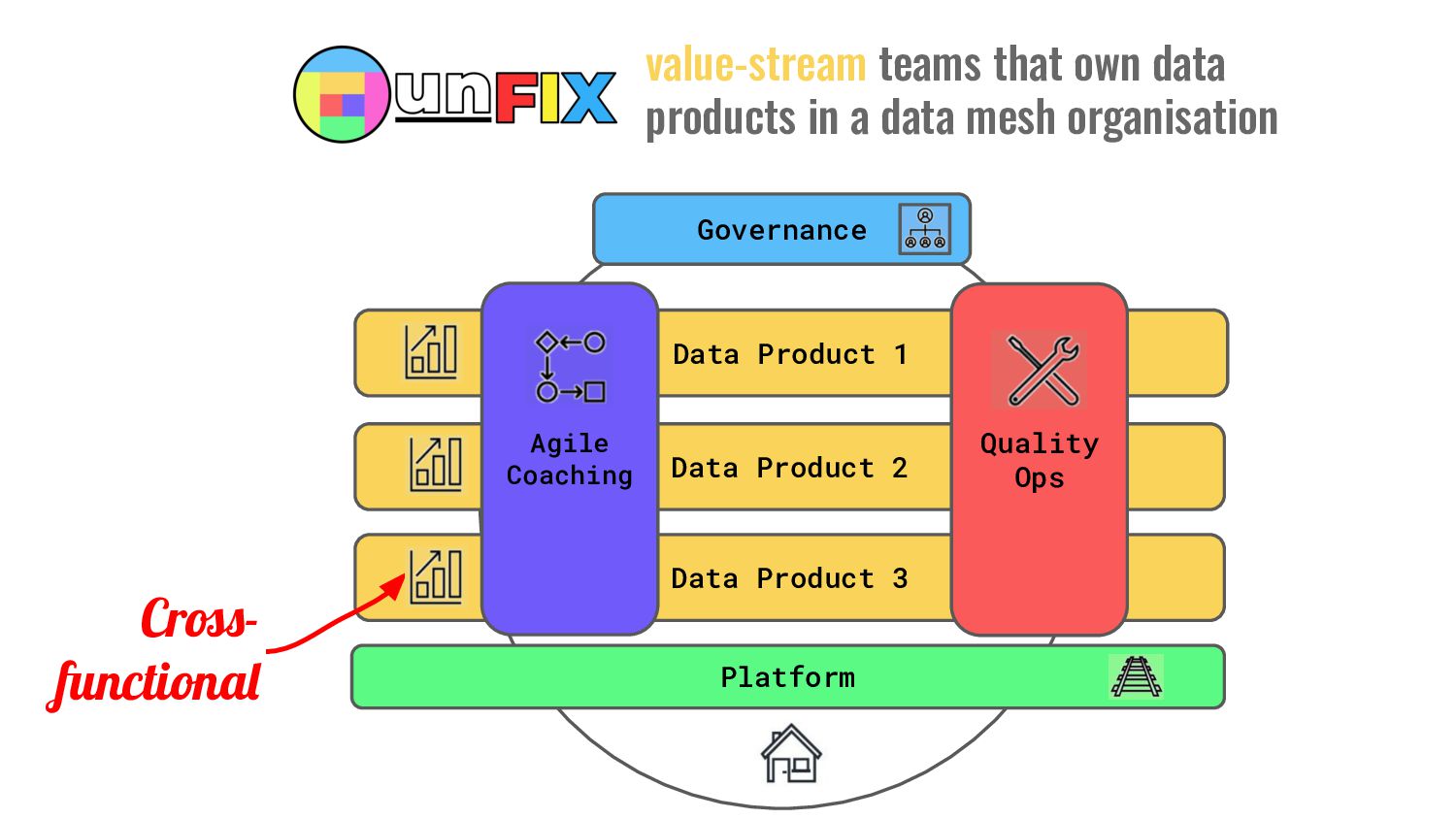 unFIX

value-stream teams that own data products in a data mesh organisation

Governance

Agile Coaching

Data Product 1

Data Product 2

Data Product 3

Quality Ops

Platform

Cross-functional